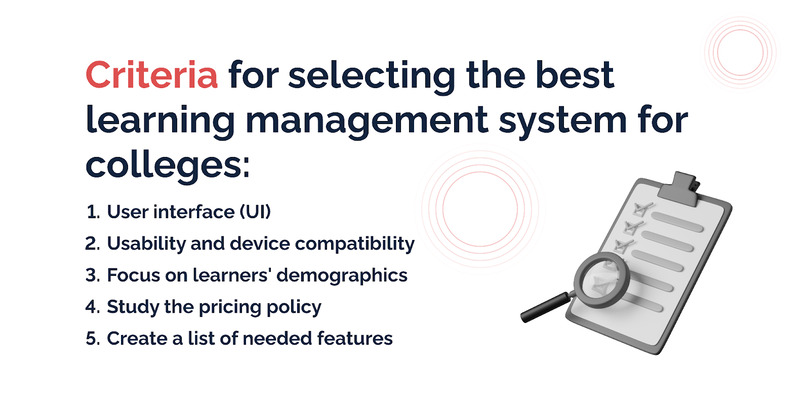 Criteria for selecting the best learning management system for colleges:

1. User interface (UI)
2. Usability and device compatibility
3. Focus on learners' demographics
4. Study the pricing policy
5. Create a list of needed features